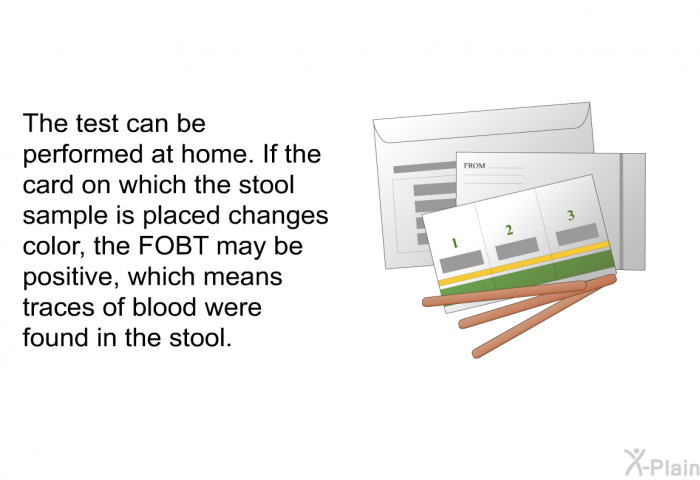 The test can be performed at home. If the card on which the stool sample is placed changes color, the FOBT may be positive, which means traces of blood were found in the stool.

FROM

1

2

3

X-Plain